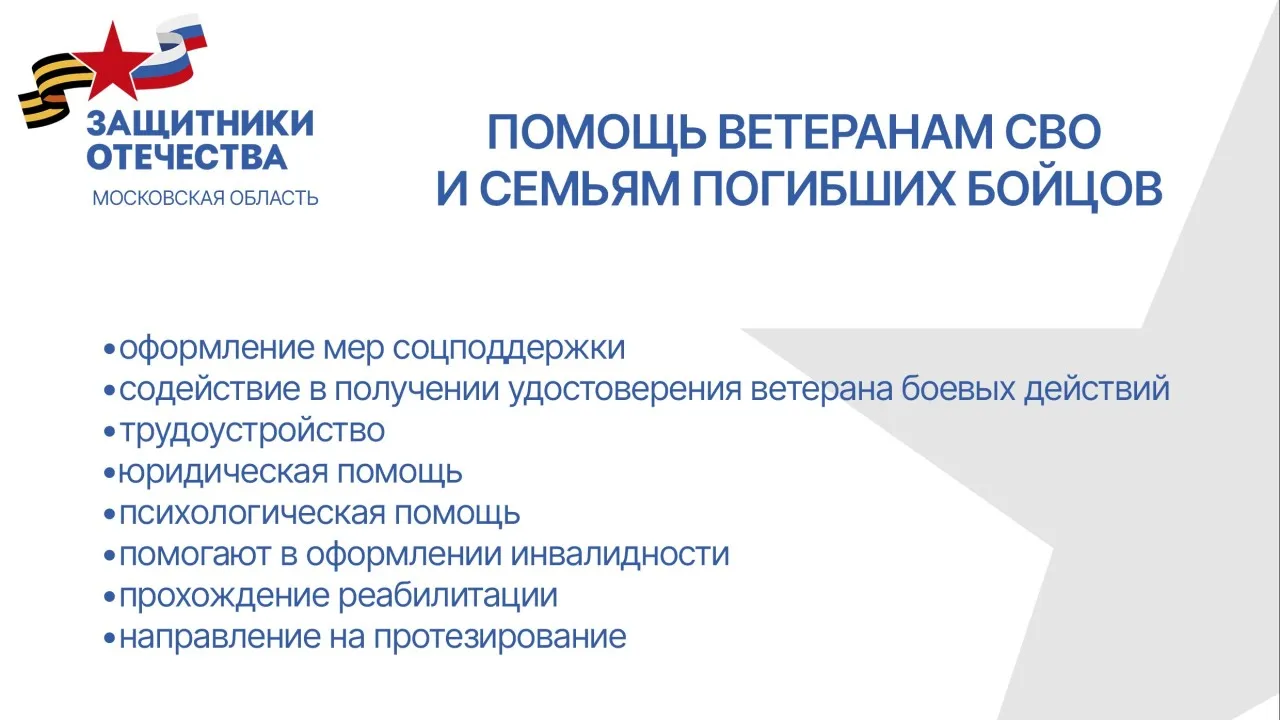 ЗАЩИТНИКИ ОТЕЧЕСТВА
МОСКОВСКАЯ ОБЛАСТЬ

ПОМОЩЬ ВЕТЕРАНАМ СВО И СЕМЬЯМ ПОГИБШИХ БОЙЦОВ

•оформление мер соцподдержки
•содействие в получении удостоверения ветерана боевых действий
•трудоустройство
•юридическая помощь
•психологическая помощь
•помогают в оформлении инвалидности
•прохождение реабилитации
•направление на протезирование